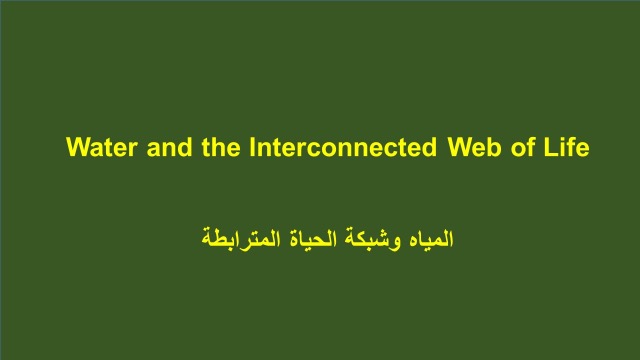 Water and the Interconnected Web of Life

المياه وشبكة الحياة المترابطة